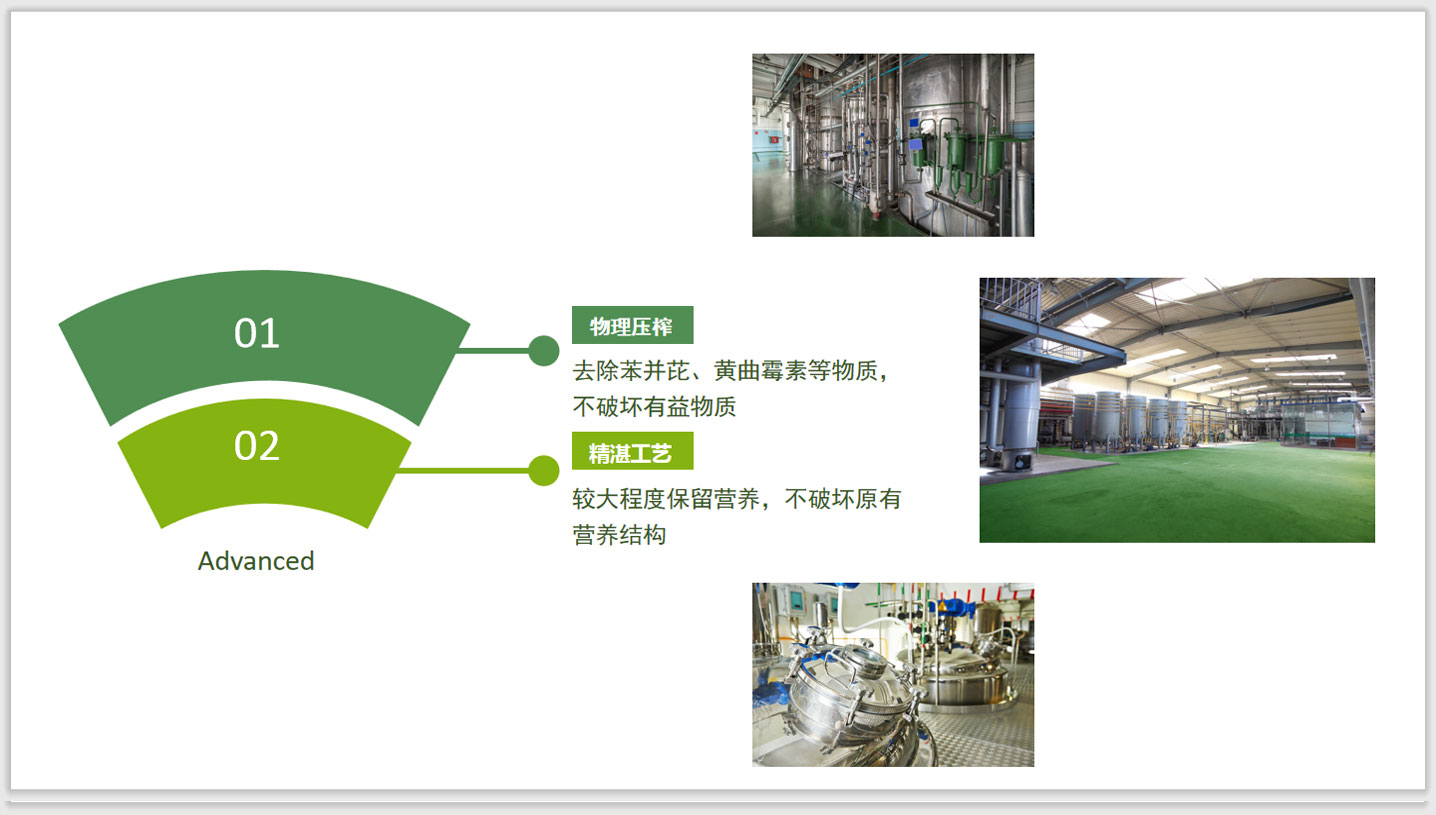 01

02

Advanced

物理压榨

去除苯并芘、黄曲霉素等物质，不破坏有益物质

精湛工艺

较大程度保留营养，不破坏原有营养结构